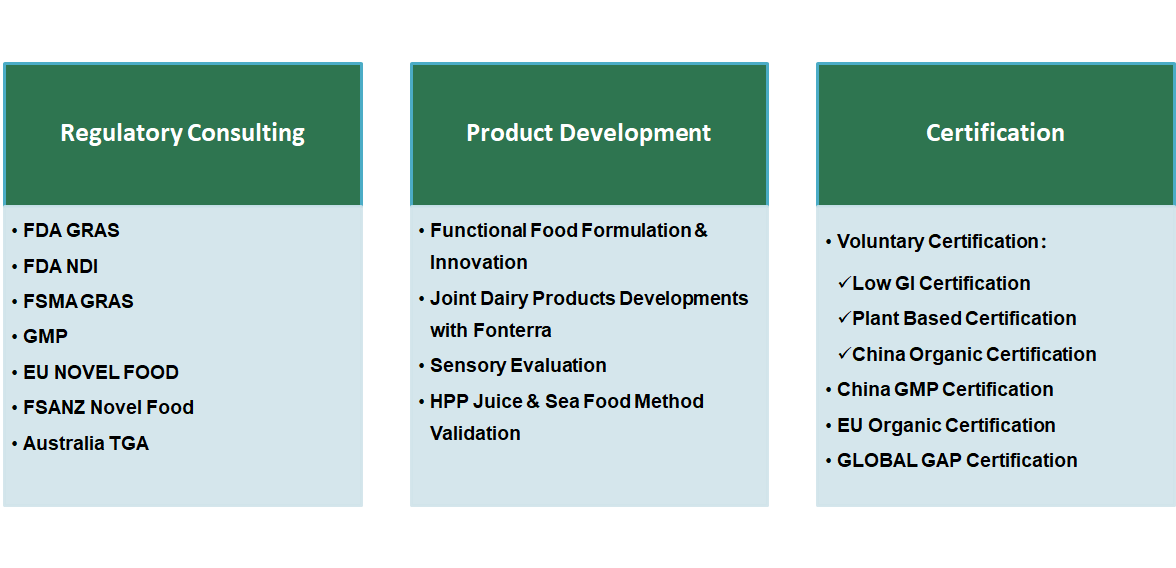 Regulatory Consulting

• FDA GRAS
• FDA NDI
• FSMA GRAS
• GMP
• EU NOVEL FOOD
• FSANZ Novel Food
• Australia TGA

Product Development

• Functional Food Formulation & Innovation
• Joint Dairy Products Developments with Fonterra
• Sensory Evaluation
• HPP Juice & Sea Food Method Validation

Certification

• Voluntary Certification:
✓Low GI Certification
✓Plant Based Certification
✓China Organic Certification
• China GMP Certification
• EU Organic Certification
• GLOBAL GAP Certification